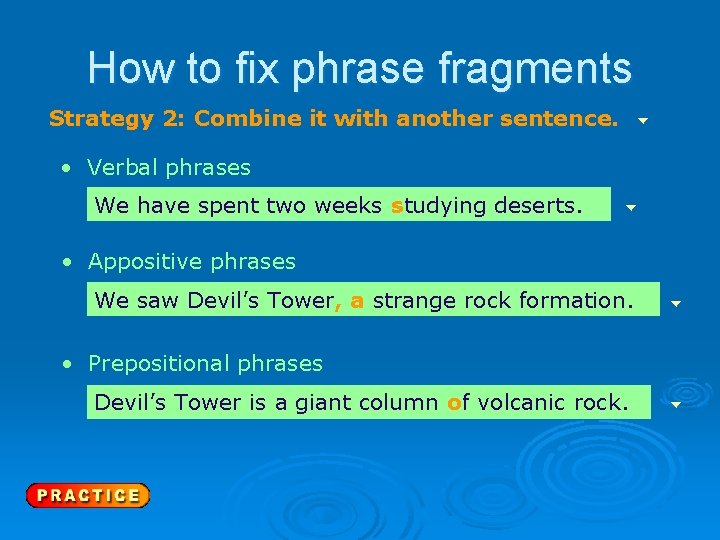 How to fix phrase fragments

Strategy 2: Combine it with another sentence.

• Verbal phrases

We have spent two weeks studying deserts.

• Appositive phrases

We saw Devil's Tower, a strange rock formation.

• Prepositional phrases

Devil's Tower is a giant column of volcanic rock.

PRACTICE